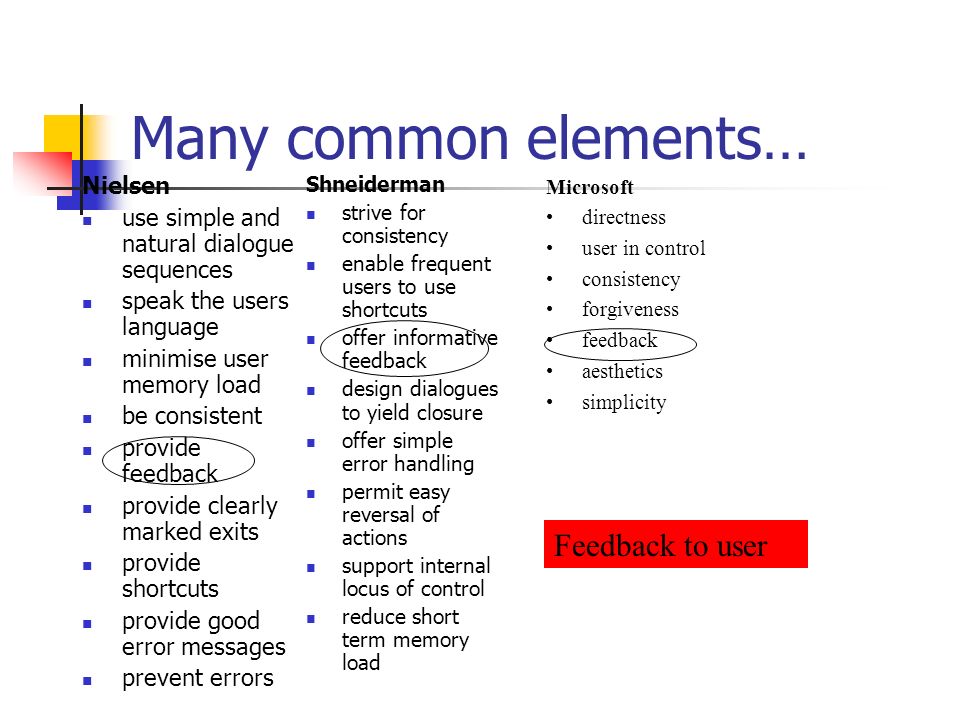 Many common elements…

Nielsen
- use simple and natural dialogue sequences
- speak the users language
- minimise user memory load
- be consistent
- provide feedback
- provide clearly marked exits
- provide shortcuts
- provide good error messages
- prevent errors

Shneiderman
- strive for consistency
- enable frequent users to use shortcuts
- offer informative feedback
- design dialogues to yield closure
- offer simple error handling
- permit easy reversal of actions
- support internal locus of control
- reduce short term memory load

Microsoft
- directness
- user in control
- consistency
- forgiveness
- feedback
- aesthetics
- simplicity

Feedback to user